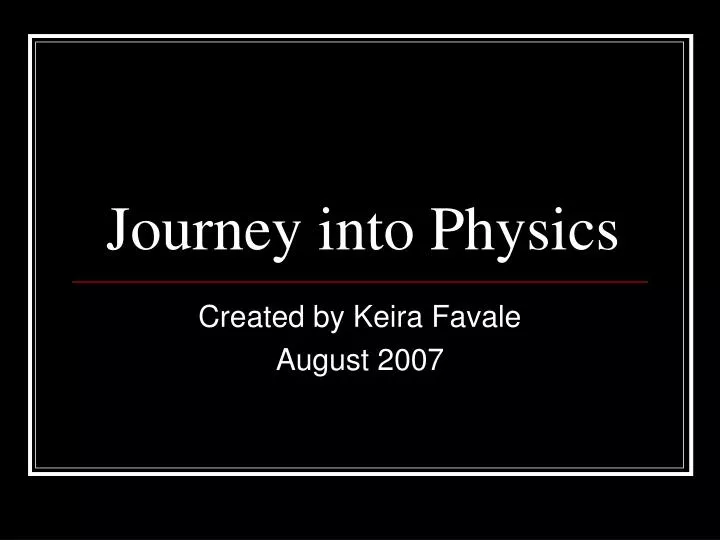 Journey into Physics

Created by Keira Favale
August 2007